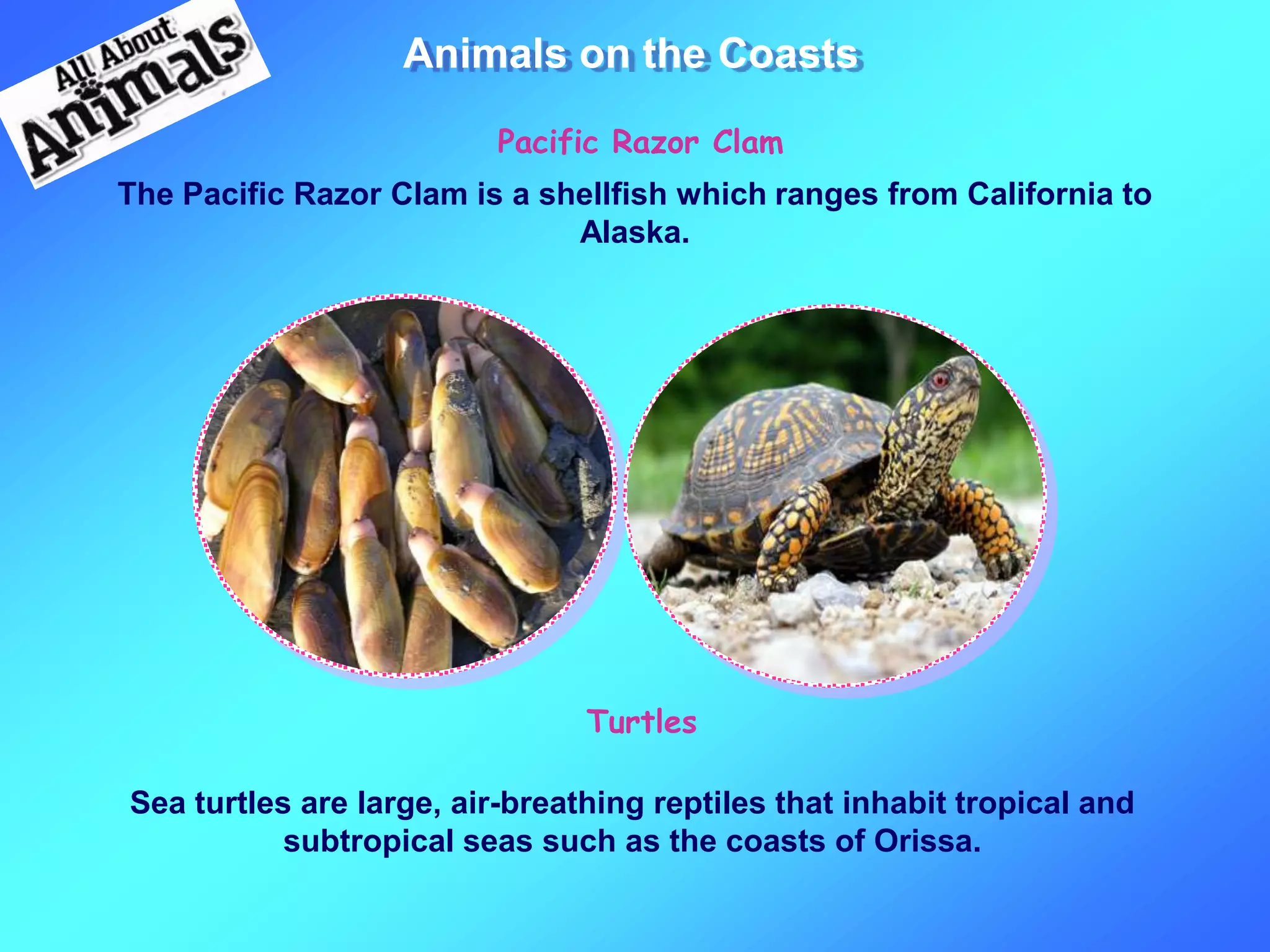 All About Animals

Animals on the Coasts

Pacific Razor Clam

The Pacific Razor Clam is a shellfish which ranges from California to Alaska.

Turtles

Sea turtles are large, air-breathing reptiles that inhabit tropical and subtropical seas such as the coasts of Orissa.